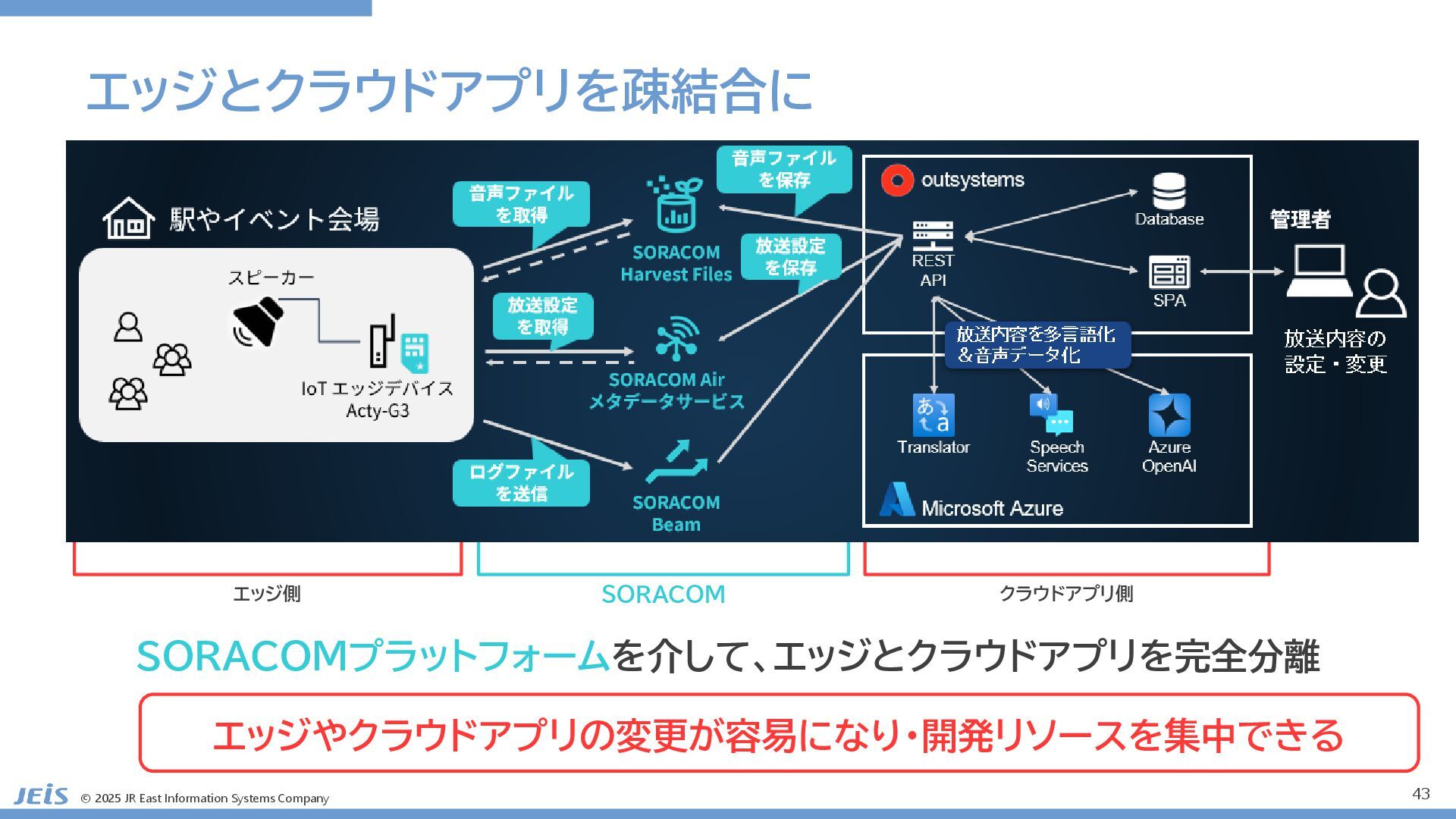 エッジとクラウドアプリを疎結合に

駅やイベント会場

スピーカー

IoT エッジデバイス
Acty-G3

音声ファイルを取得

放送設定を取得

ログファイルを送信

SORACOM Harvest Files

SORACOM Air メタデータサービス

SORACOM Beam

音声ファイルを保存

放送設定を保存

outsystems

REST API

Database

SPA

放送内容を多言語化＆音声データ化

Translator

Speech Services

Azure OpenAI

Microsoft Azure

管理者

放送内容の設定・変更

エッジ側

SORACOM

クラウドアプリ側

SORACOMプラットフォームを介して、エッジとクラウドアプリを完全分離

エッジやクラウドアプリの変更が容易になり・開発リソースを集中できる

JEIS © 2025 JR East Information Systems Company

43